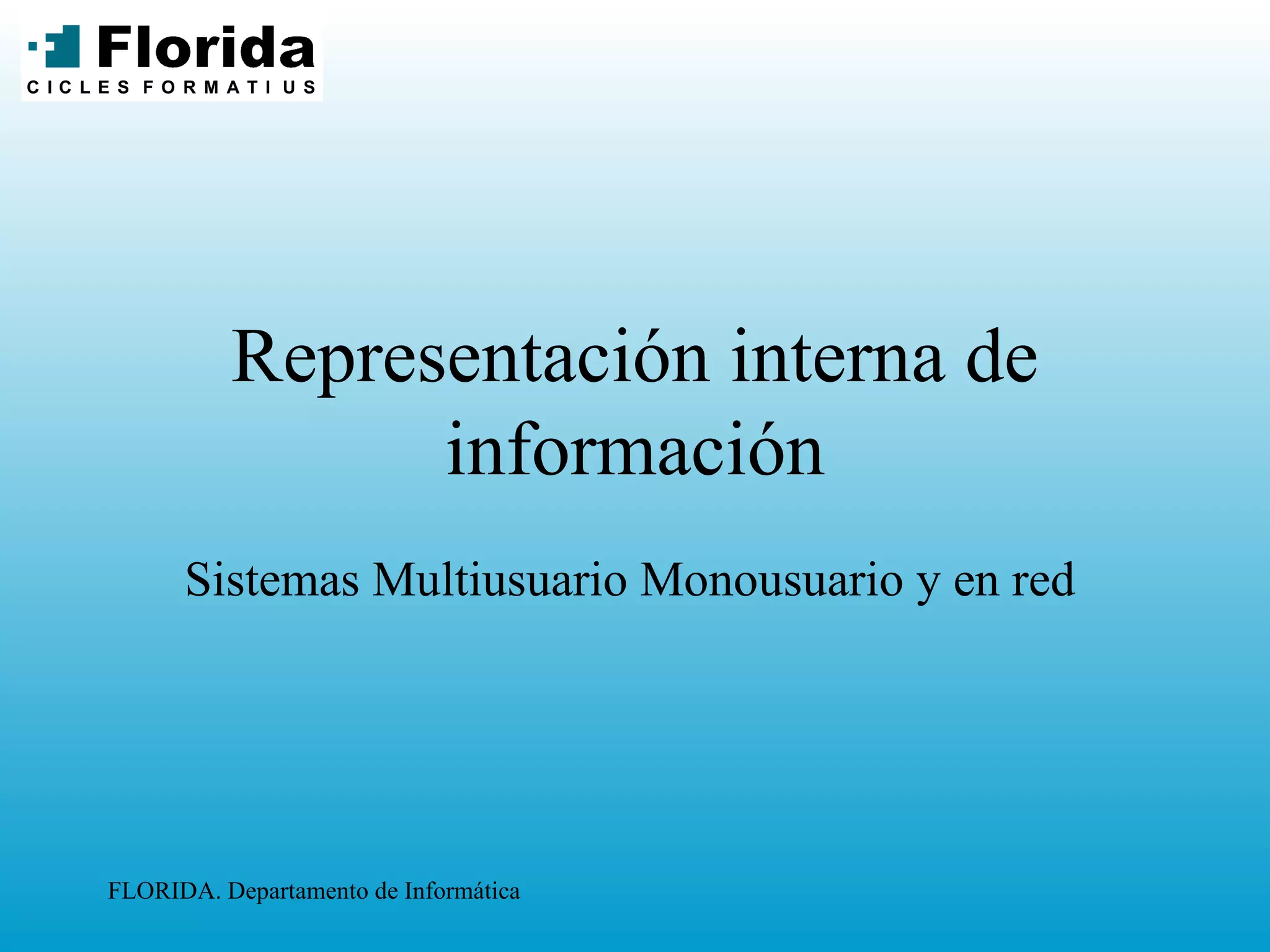 Florida
CICLES FORMATIUS

Representación interna de información

Sistemas Multiusuario Monousuario y en red

FLORIDA. Departamento de Informática